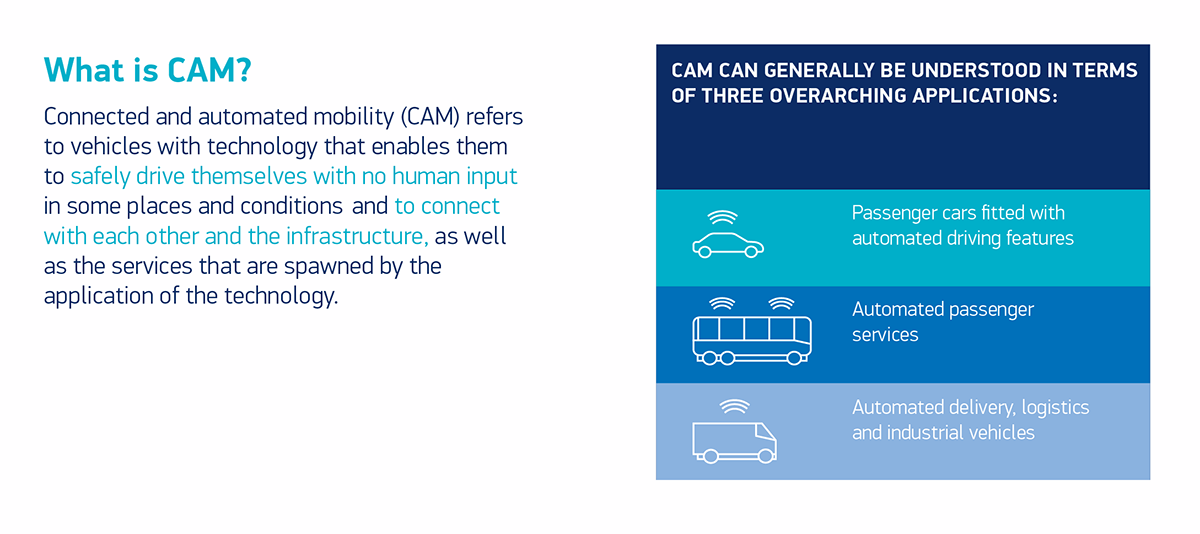 What is CAM?

Connected and automated mobility (CAM) refers to vehicles with technology that enables them to safely drive themselves with no human input in some places and conditions and to connect with each other and the infrastructure, as well as the services that are spawned by the application of the technology.

CAM CAN GENERALLY BE UNDERSTOOD IN TERMS OF THREE OVERARCHING APPLICATIONS:

Passenger cars fitted with automated driving features

Automated passenger services

Automated delivery, logistics and industrial vehicles